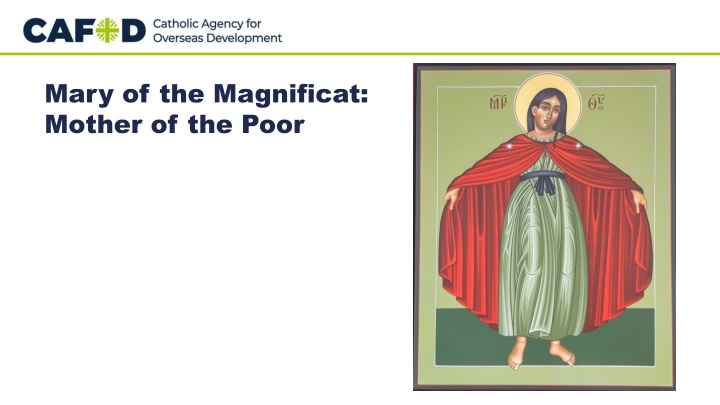 CAFOD Catholic Agency for Overseas Development

Mary of the Magnificat: Mother of the Poor

ΜΡ ΘΥ